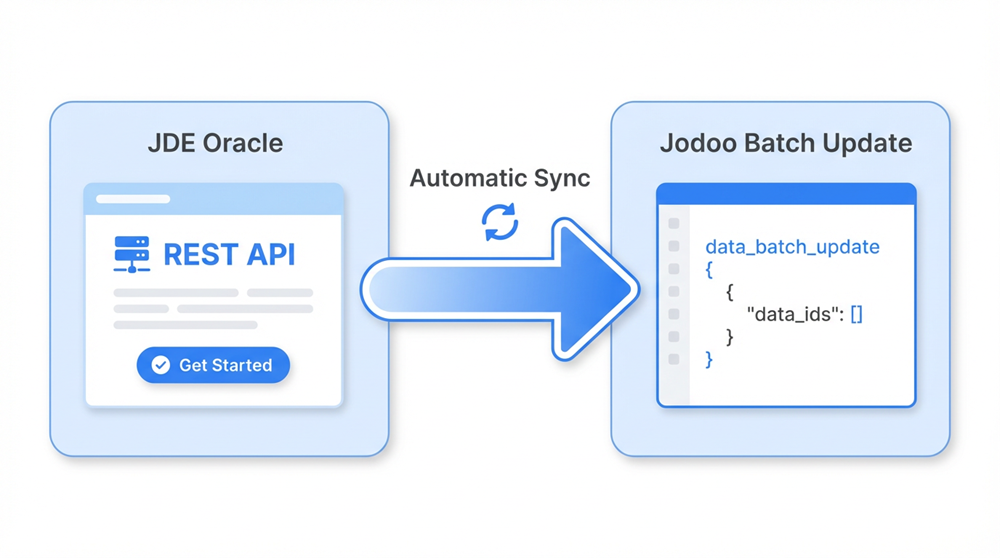 JDE Oracle

REST API

Get Started

Automatic Sync

Jodoo Batch Update

data_batch_update
{
{
"data_ids": []
}
}